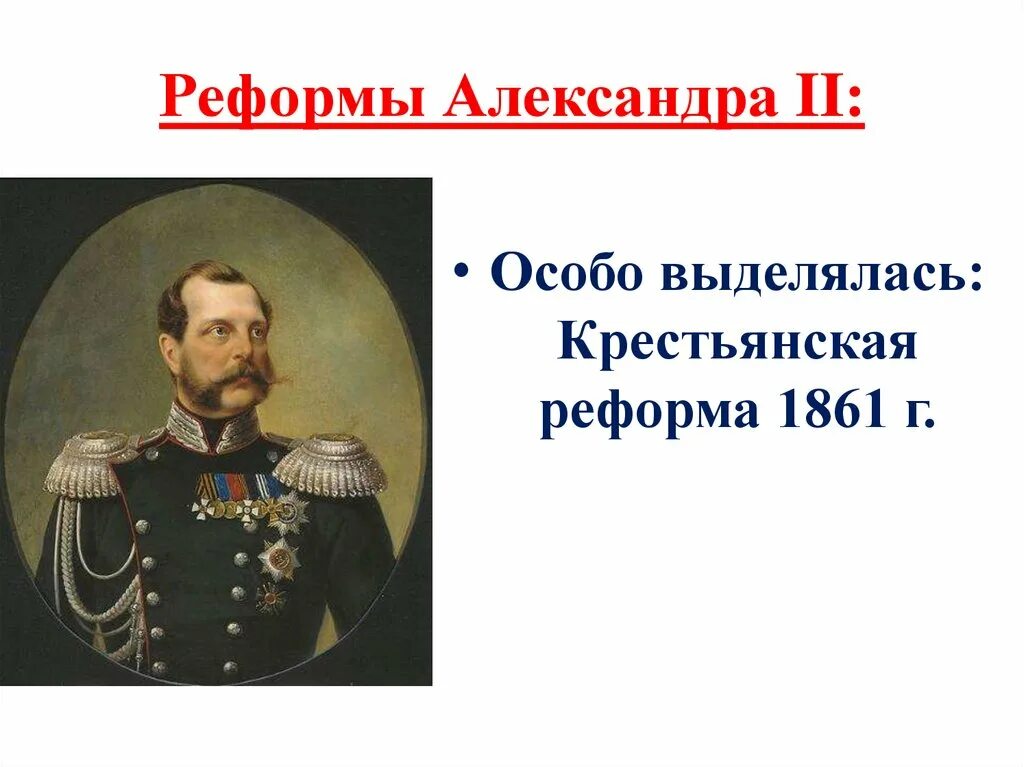 Реформы Александра II:

• Особо выделялась: Крестьянская реформа 1861 г.